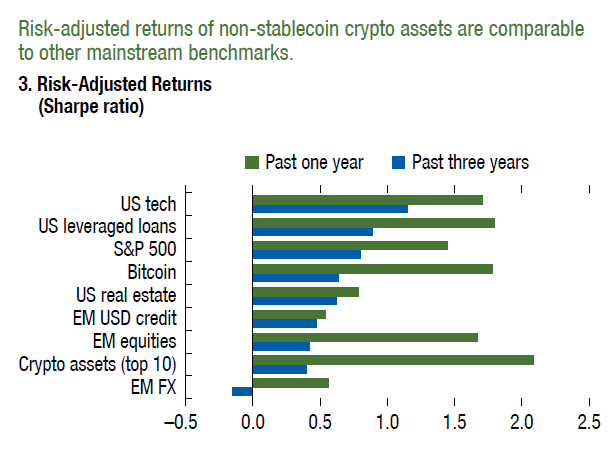 Risk-adjusted returns of non-stablecoin crypto assets are comparable to other mainstream benchmarks.

3. Risk-Adjusted Returns
(Sharpe ratio)

Past one year
Past three years

US tech
US leveraged loans
S&P 500
Bitcoin
US real estate
EM USD credit
EM equities
Crypto assets (top 10)
EM FX

–0.5
0.0
0.5
1.0
1.5
2.0
2.5